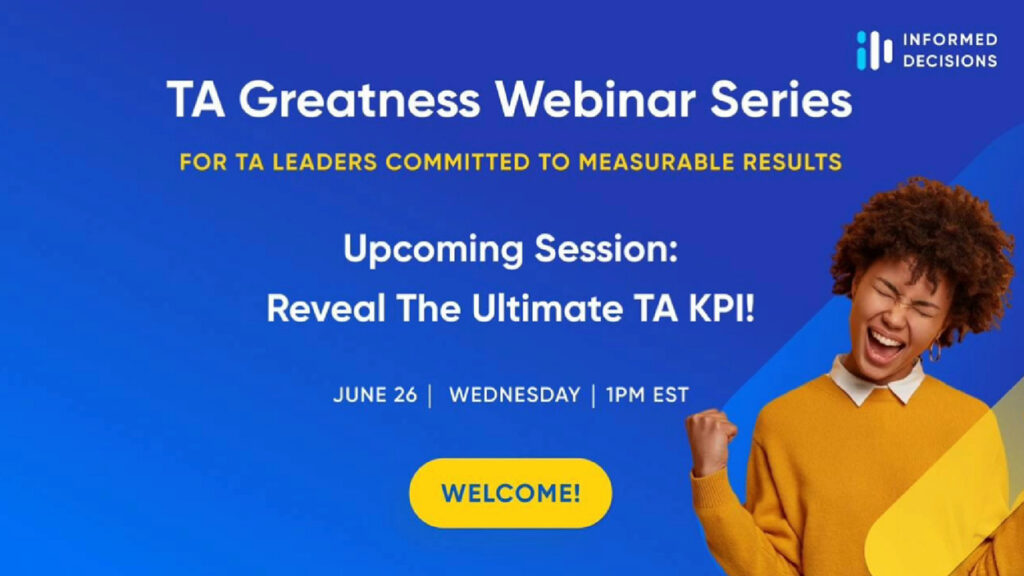 INFORMED DECISIONS

TA Greatness Webinar Series

FOR TA LEADERS COMMITTED TO MEASURABLE RESULTS

Upcoming Session:
Reveal The Ultimate TA KPI!

JUNE 26 | WEDNESDAY | 1PM EST

WELCOME!